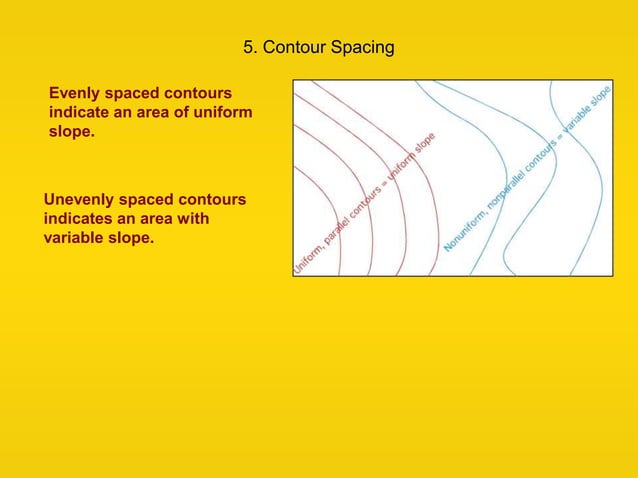 5. Contour Spacing

Evenly spaced contours indicate an area of uniform slope.

Unevenly spaced contours indicates an area with variable slope.

Uniform, parallel contours = uniform slope

Nonuniform, nonparallel contours = variable slope